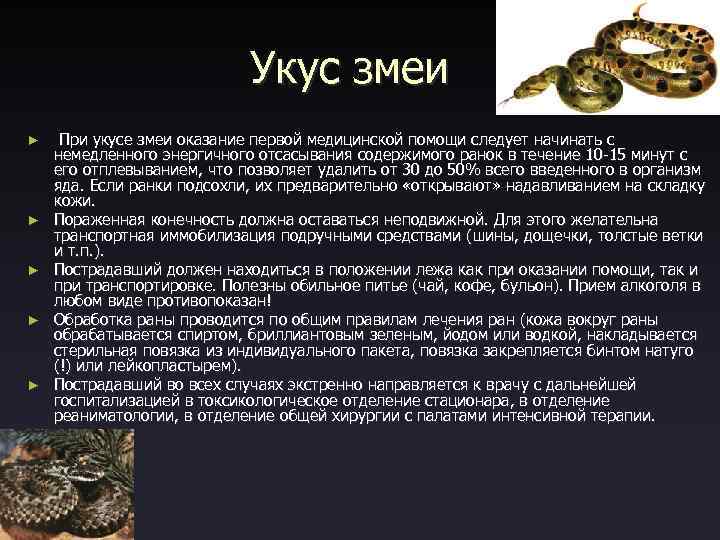 Укус змеи

► При укусе змеи оказание первой медицинской помощи следует начинать с немедленного энергичного отсасывания содержимого ранок в течение 10-15 минут с его отплевыванием, что позволяет удалить от 30 до 50% всего введенного в организм яда. Если ранки подсохли, их предварительно «открывают» надавливанием на складку кожи.

► Пораженная конечность должна оставаться неподвижной. Для этого желательна транспортная иммобилизация подручными средствами (шины, дощечки, толстые ветки и т.п.).

► Пострадавший должен находиться в положении лежа как при оказании помощи, так и при транспортировке. Полезны обильное питье (чай, кофе, бульон). Прием алкоголя в любом виде противопоказан!

► Обработка раны проводится по общим правилам лечения ран (кожа вокруг раны обрабатывается спиртом, бриллиантовым зеленым, йодом или водкой, накладывается стерильная повязка из индивидуального пакета, повязка закрепляется бинтом натуго (!) или лейкопластырем).

► Пострадавший во всех случаях экстренно направляется к врачу с дальнейшей госпитализацией в токсикологическое отделение стационара, в отделение реаниматологии, в отделение общей хирургии с палатами интенсивной терапии.